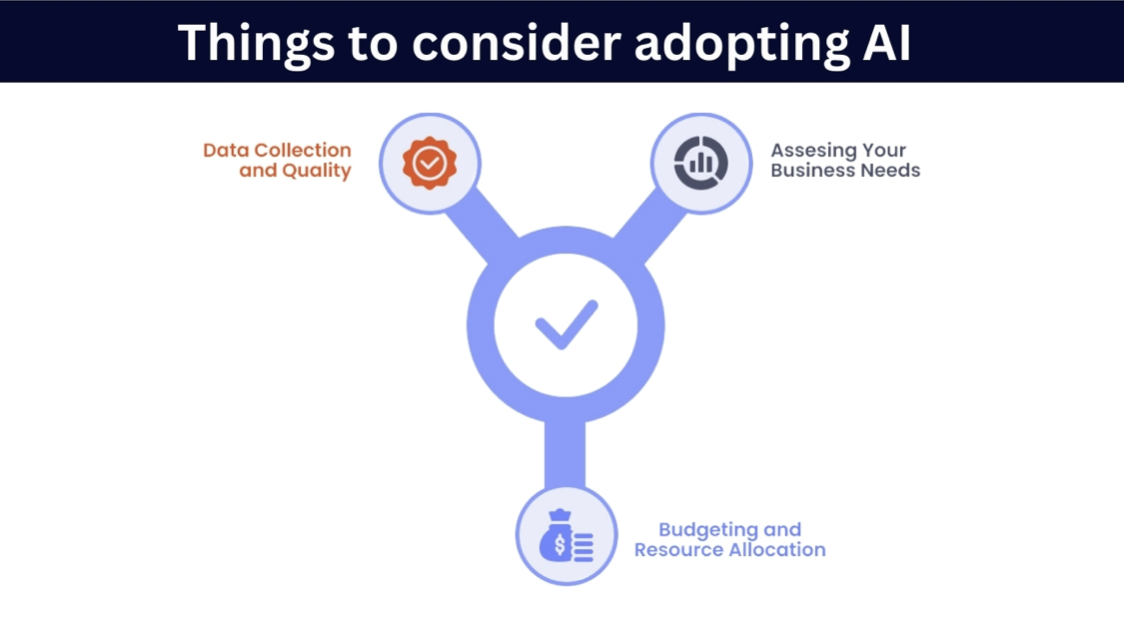 Things to consider adopting AI

Data Collection and Quality

Assesing Your Business Needs

Budgeting and Resource Allocation